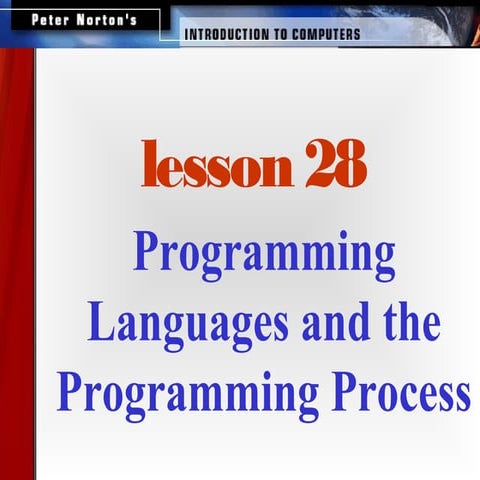 Peter Norton's
INTRODUCTION TO COMPUTERS

lesson 28

Programming Languages and the Programming Process